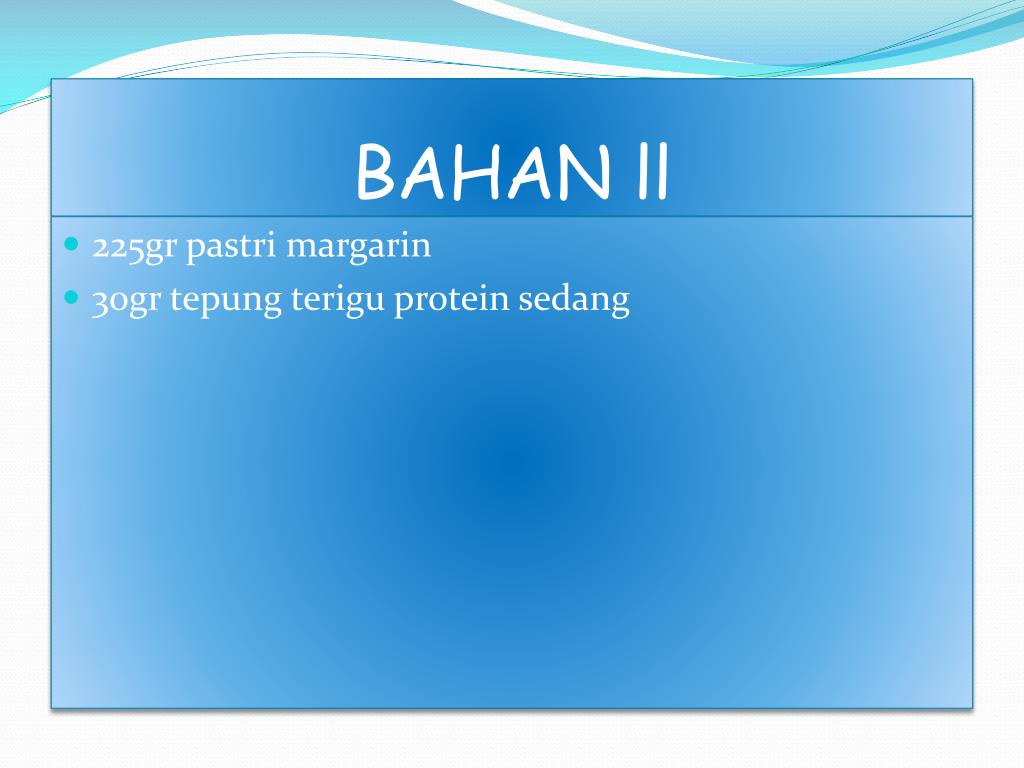 BAHAN II

225gr pastri margarin

30gr tepung terigu protein sedang